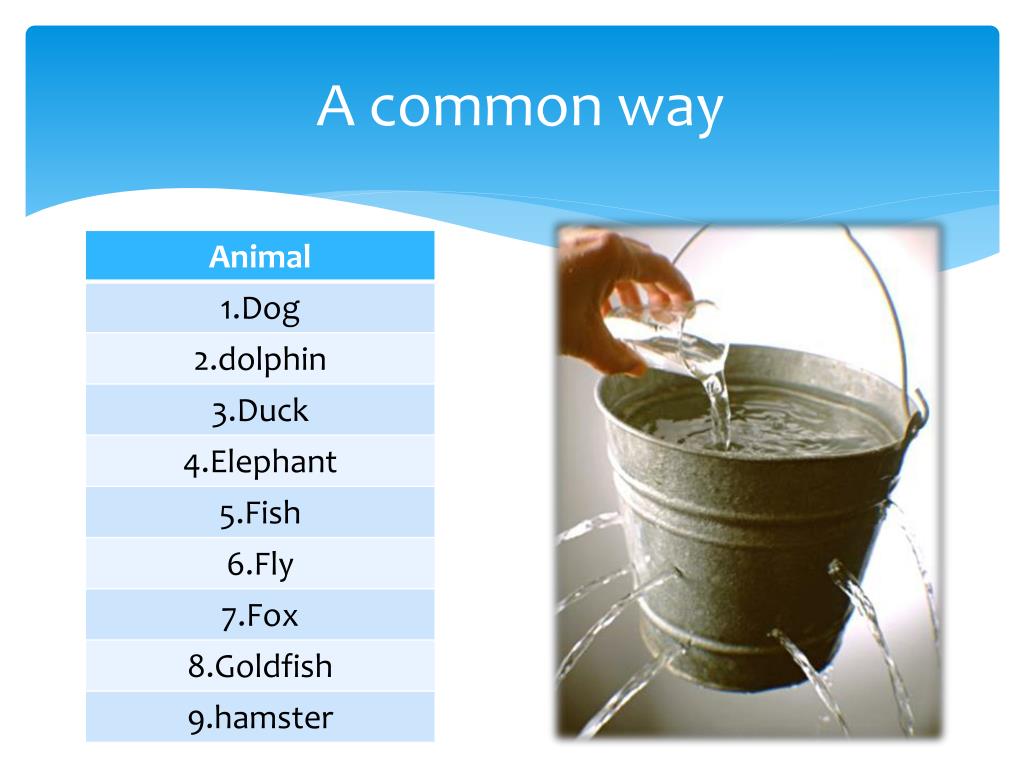 A common way

| Animal |
|---|
| 1.Dog |
| 2.dolphin |
| 3.Duck |
| 4.Elephant |
| 5.Fish |
| 6.Fly |
| 7.Fox |
| 8.Goldfish |
| 9.hamster |